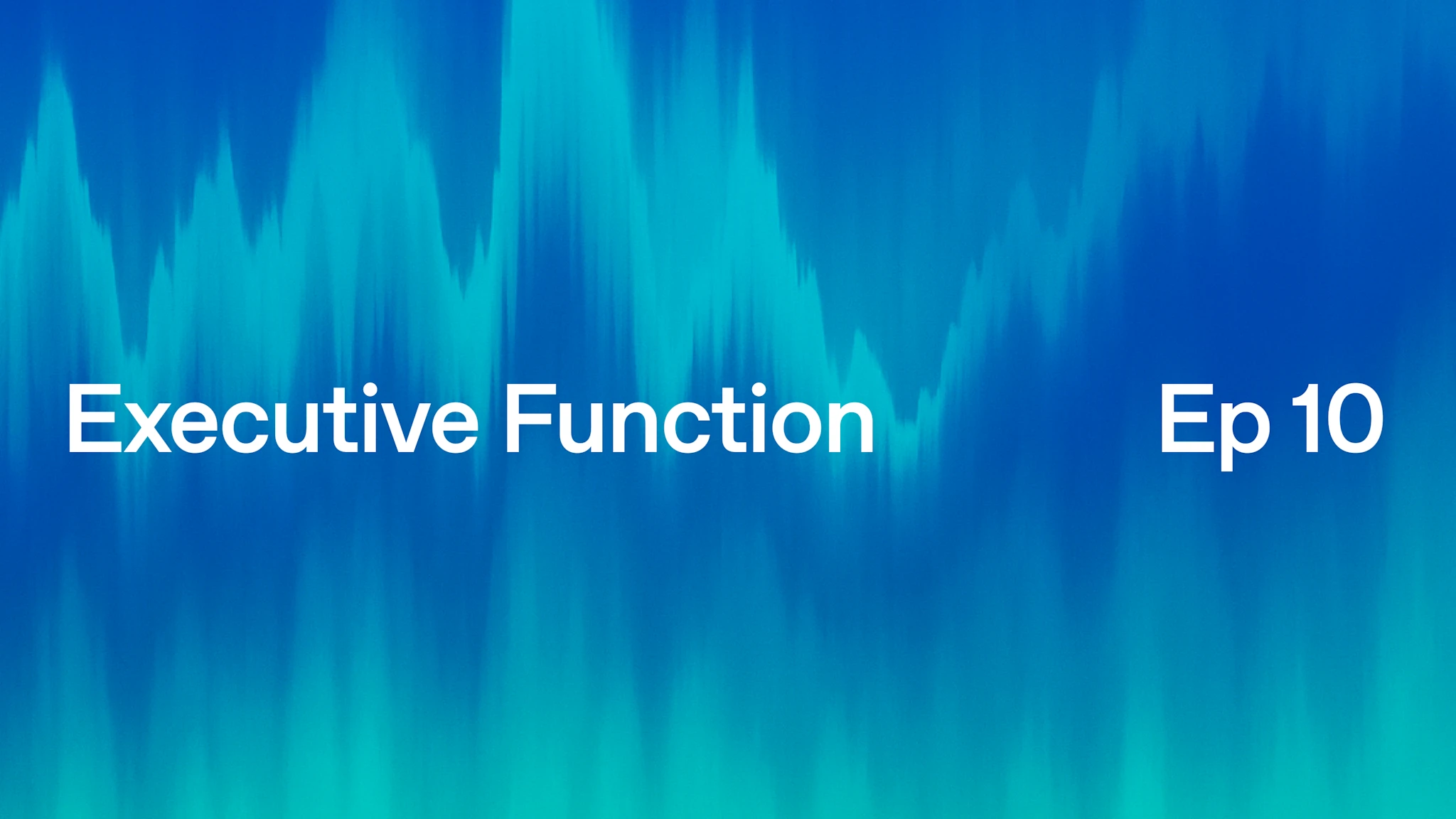 Executive Function

Ep 10